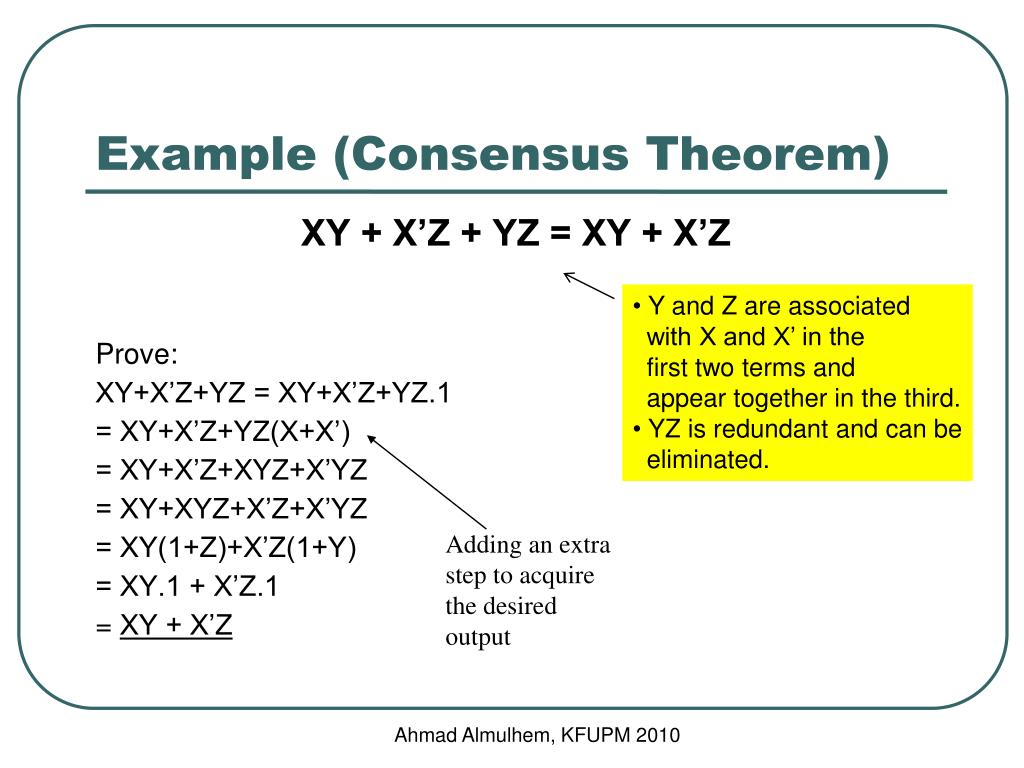 Example (Consensus Theorem)

XY + X’Z + YZ = XY + X’Z

• Y and Z are associated with X and X’ in the first two terms and appear together in the third.
• YZ is redundant and can be eliminated.

Prove:
XY+X’Z+YZ = XY+X’Z+YZ.1
= XY+X’Z+YZ(X+X’)
= XY+X’Z+XYZ+X’YZ
= XY+XYZ+X’Z+X’YZ
= XY(1+Z)+X’Z(1+Y)
= XY.1 + X’Z.1
= XY + X’Z

Adding an extra step to acquire the desired output

Ahmad Almulhem, KFUPM 2010